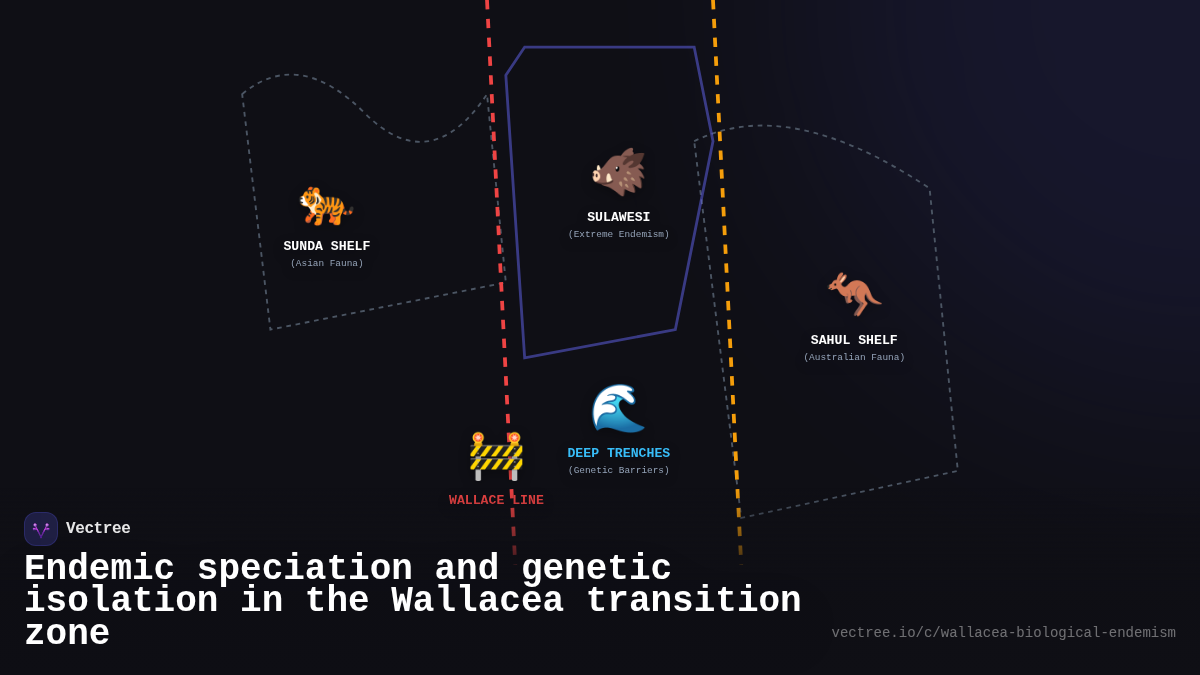 SUNDA SHELF
(Asian Fauna)

SULAWESI
(Extreme Endemism)

SAHUL SHELF
(Australian Fauna)

DEEP TRENCHES
(Genetic Barriers)

WALLACE LINE

Vectree

Endemic speciation and genetic isolation in the Wallacea transition zone

vectree.io/c/wallacea-biological-endemism